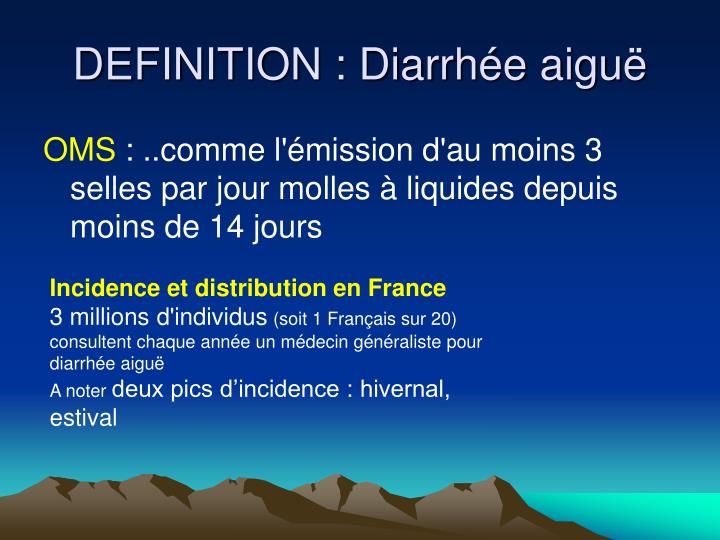 DEFINITION : Diarrhée aiguë

OMS : ..comme l'émission d'au moins 3 selles par jour molles à liquides depuis moins de 14 jours

Incidence et distribution en France
3 millions d'individus (soit 1 Français sur 20) consultent chaque année un médecin généraliste pour diarrhée aiguë
A noter deux pics d’incidence : hivernal, estival